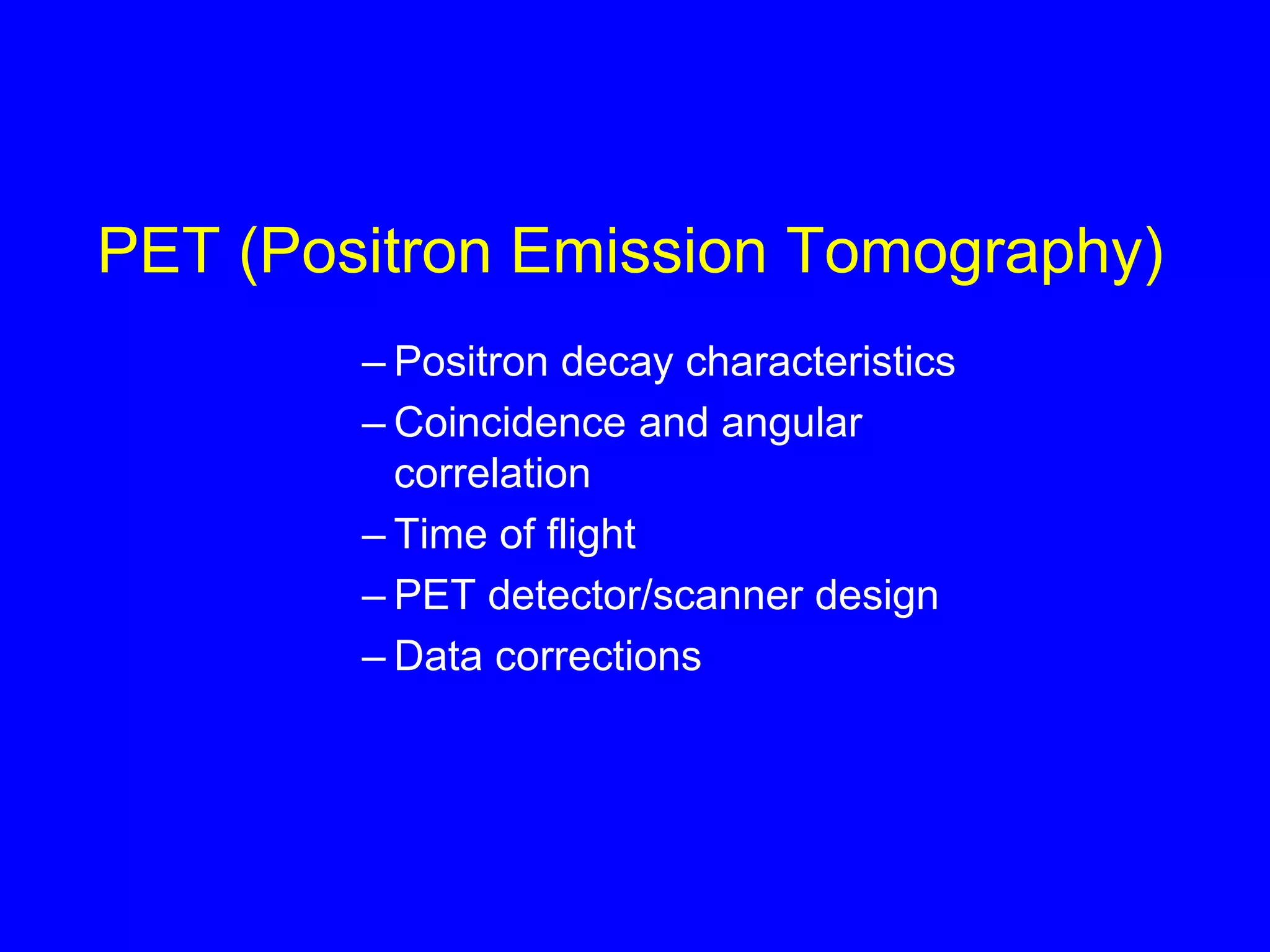 PET (Positron Emission Tomography)

– Positron decay characteristics
– Coincidence and angular correlation
– Time of flight
– PET detector/scanner design
– Data corrections